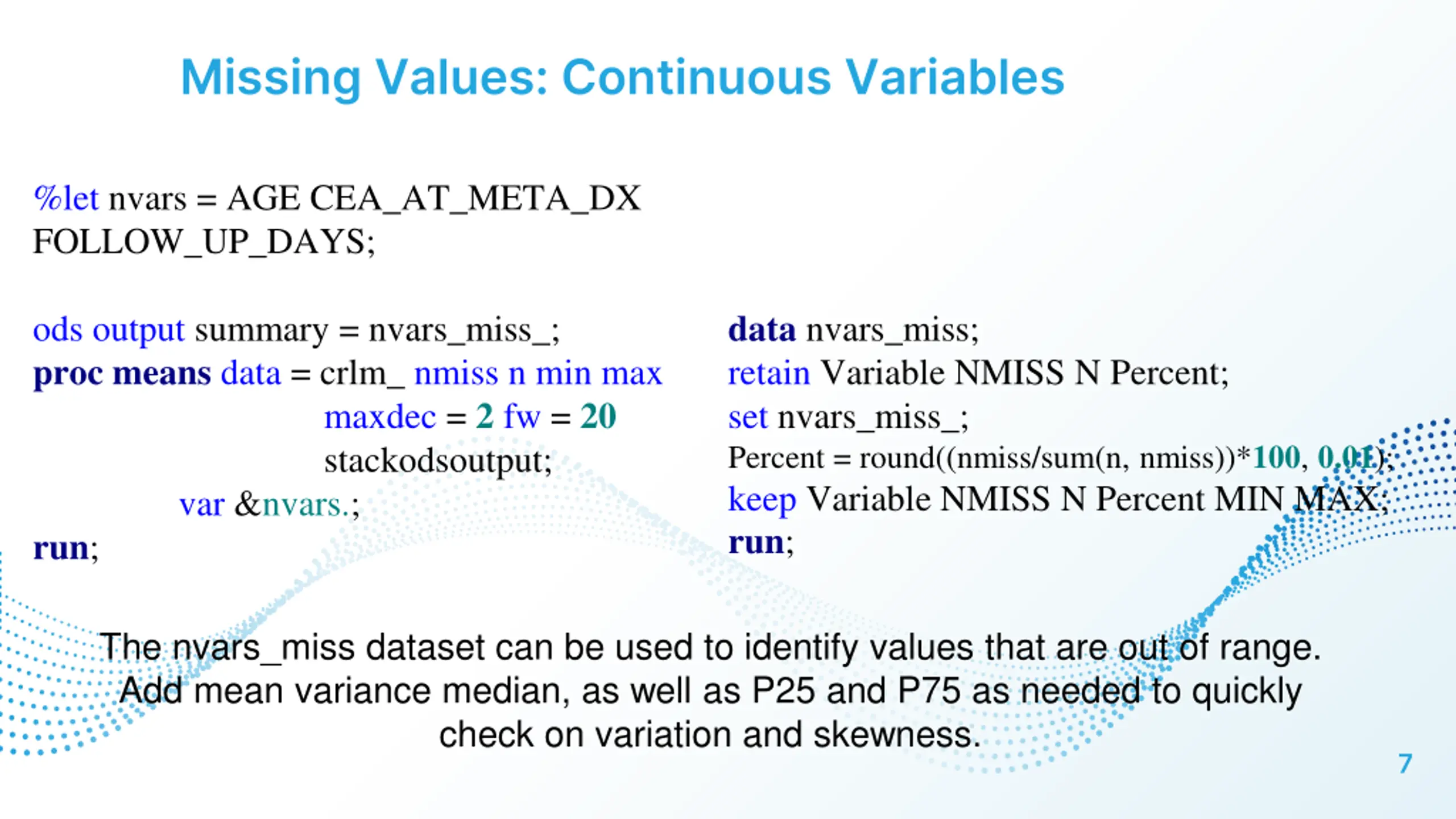 Missing Values: Continuous Variables

%let nvars = AGE CEA_AT_META_DX FOLLOW_UP_DAYS;

ods output summary = nvars_miss_;
proc means data = crlm_ nmiss n min max
maxdec = 2 fw = 20
stackodsoutput;
var &nvars.;
run;

data nvars_miss;
retain Variable NMISS N Percent;
set nvars_miss_;
Percent = round((nmiss/sum(n, nmiss))*100, 0.01);
keep Variable NMISS N Percent MIN MAX;
run;

The nvars_miss dataset can be used to identify values that are out of range. Add mean variance median, as well as P25 and P75 as needed to quickly check on variation and skewness.

7